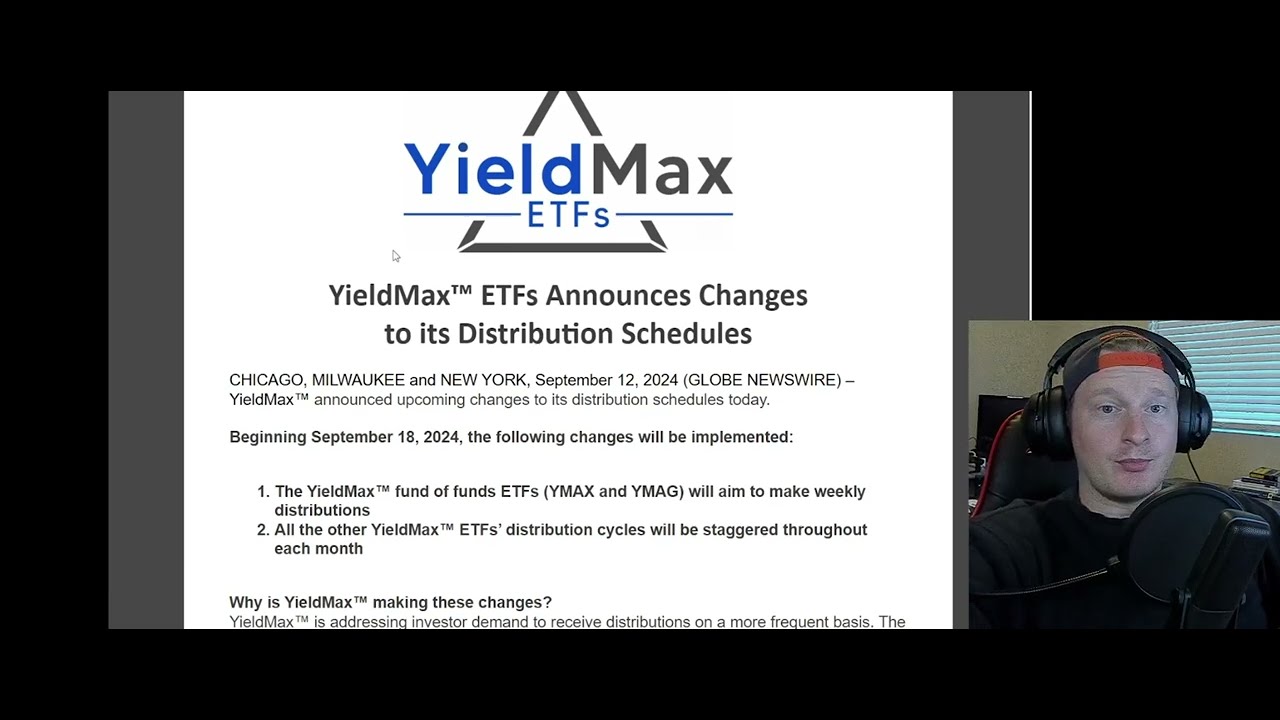 YieldMax
ETFs

YieldMax™ ETFs Announces Changes to its Distribution Schedules

CHICAGO, MILWAUKEE and NEW YORK, September 12, 2024 (GLOBE NEWSWIRE) – YieldMax™ announced upcoming changes to its distribution schedules today.

Beginning September 18, 2024, the following changes will be implemented:

1. The YieldMax™ fund of funds ETFs (YMAX and YMAG) will aim to make weekly distributions
2. All the other YieldMax™ ETFs' distribution cycles will be staggered throughout each month

Why is YieldMax™ making these changes?
YieldMax™ is addressing investor demand to receive distributions on a more frequent basis. The